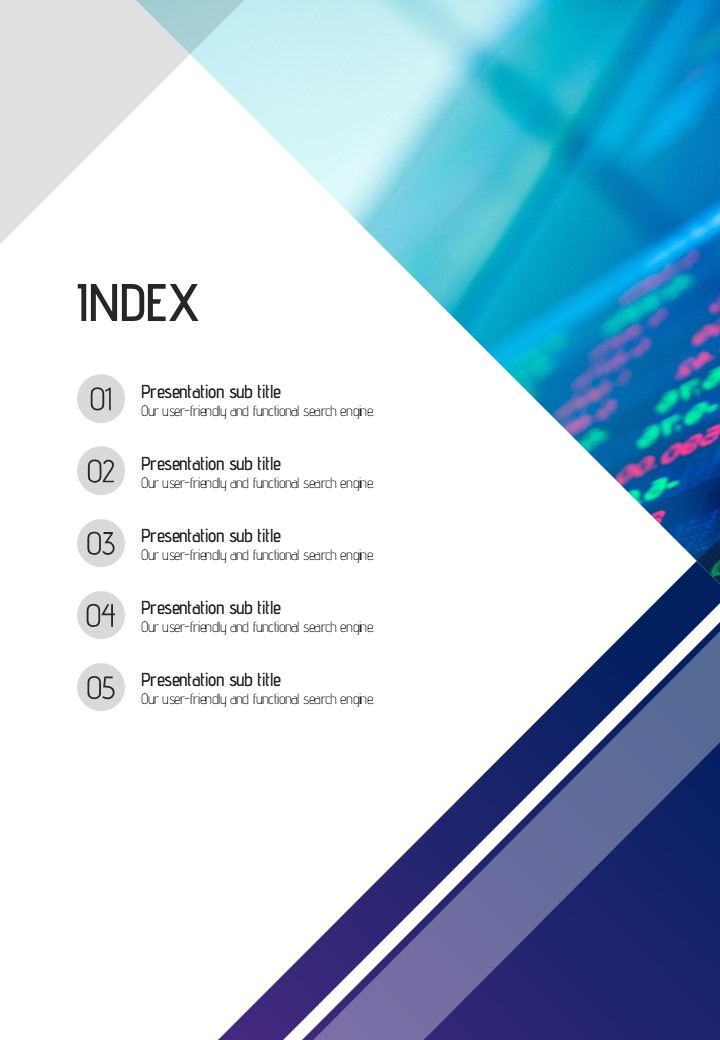 INDEX

01
Presentation sub title
Our user-friendly and functional search engine

02
Presentation sub title
Our user-friendly and functional search engine

03
Presentation sub title
Our user-friendly and functional search engine

04
Presentation sub title
Our user-friendly and functional search engine

05
Presentation sub title
Our user-friendly and functional search engine